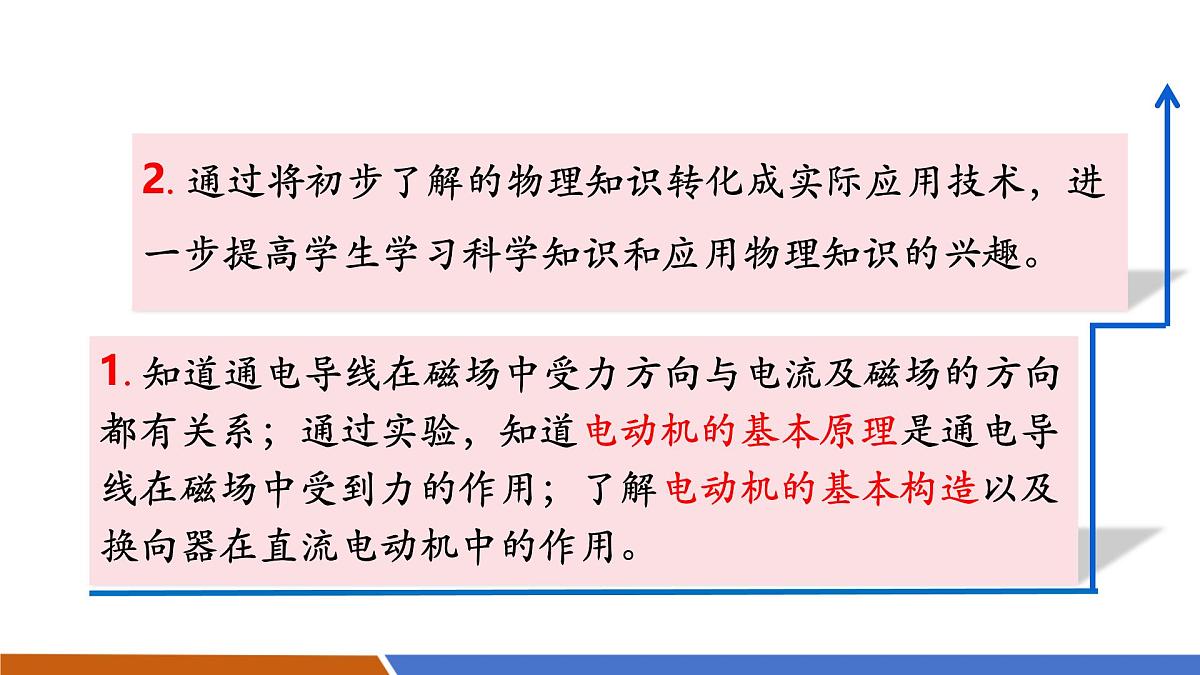 2. 通过将初步了解的物理知识转化成实际应用技术，进一步提高学生学习科学知识和应用物理知识的兴趣。

1. 知道通电导线在磁场中受力方向与电流及磁场的方向都有关系；通过实验，知道电动机的基本原理是通电导线在磁场中受到力的作用；了解电动机的基本构造以及换向器在直流电动机中的作用。